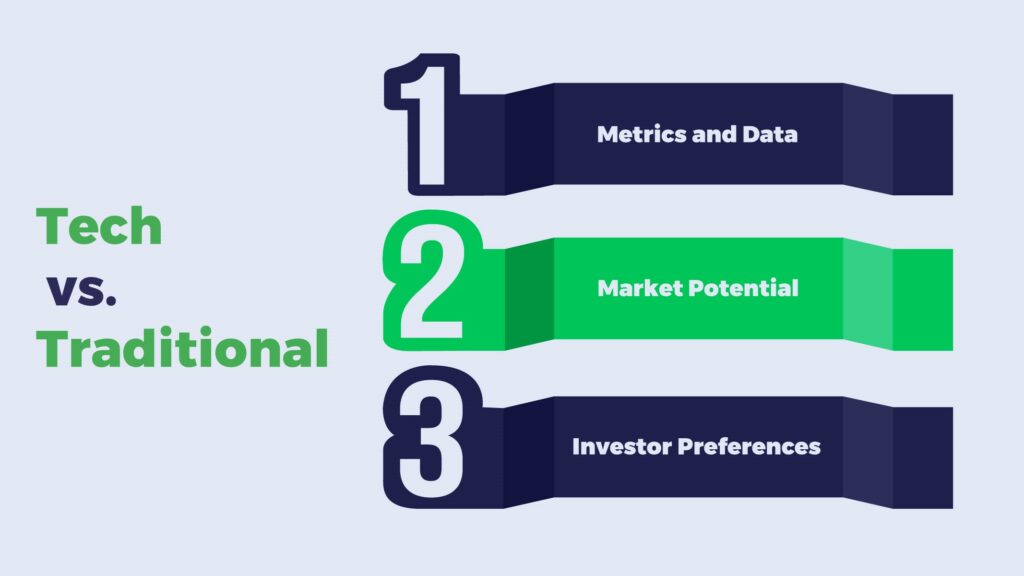 Tech
vs.
Traditional

1
Metrics and Data

2
Market Potential

3
Investor Preferences